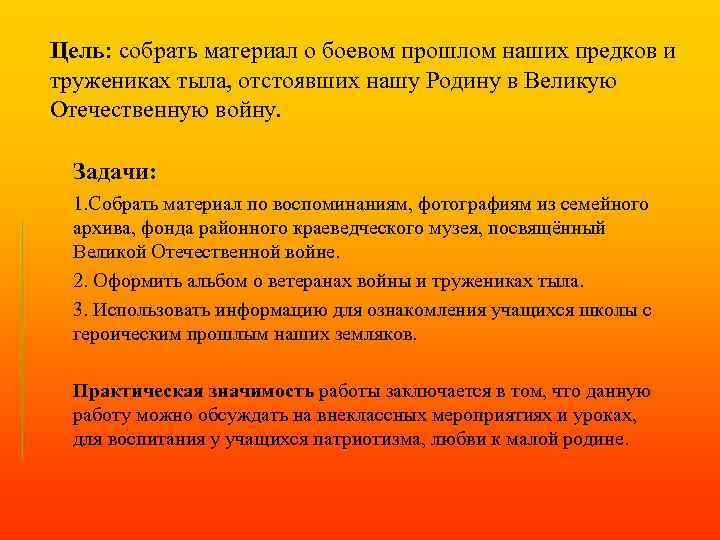 Цель: собрать материал о боевом прошлом наших предков и тружениках тыла, отстоявших нашу Родину в Великую Отечественную войну.

Задачи:

1.Собрать материал по воспоминаниям, фотографиям из семейного архива, фонда районного краеведческого музея, посвящённый Великой Отечественной войне.

2. Оформить альбом о ветеранах войны и тружениках тыла.

3. Использовать информацию для ознакомления учащихся школы с героическим прошлым наших земляков.

Практическая значимость работы заключается в том, что данную работу можно обсуждать на внеклассных мероприятиях и уроках, для воспитания у учащихся патриотизма, любви к малой родине.